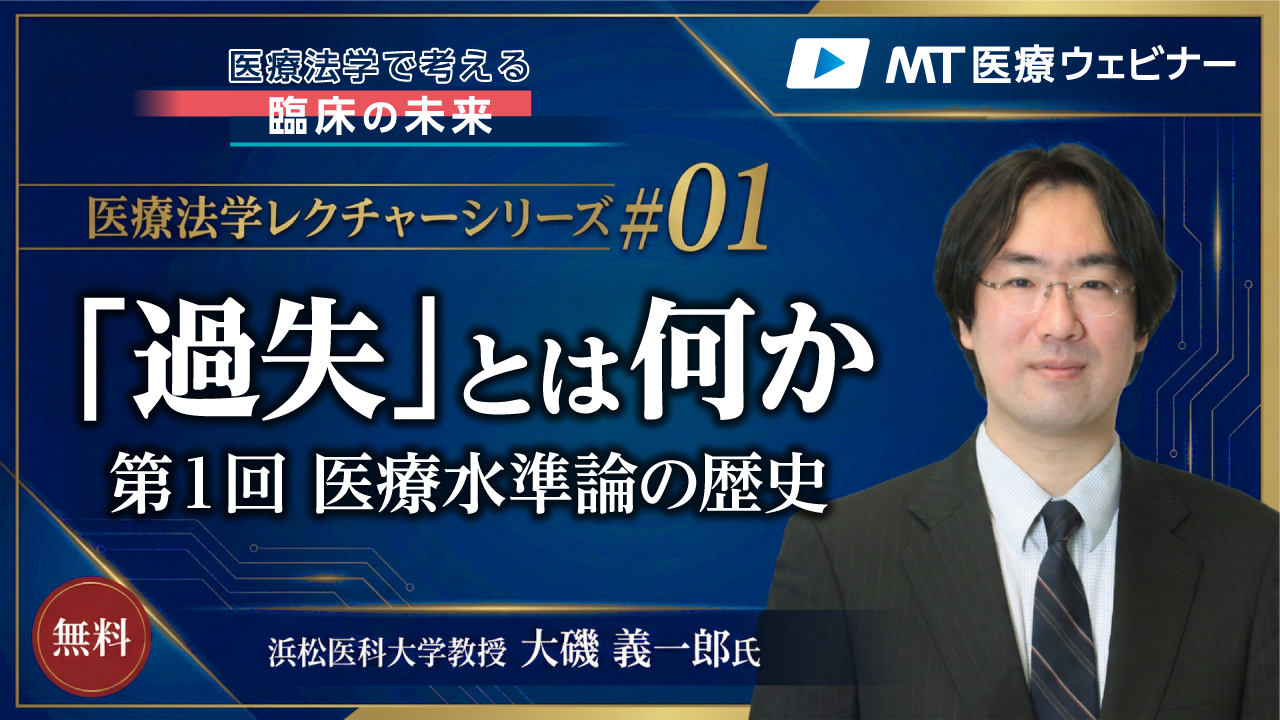 医療法学で考える
臨床の未来

MT 医療ウェビナー

医療法学レクチャーシリーズ #01

「過失」とは何か
第1回 医療水準論の歴史

無料

浜松医科大学教授 大磯 義一郎氏